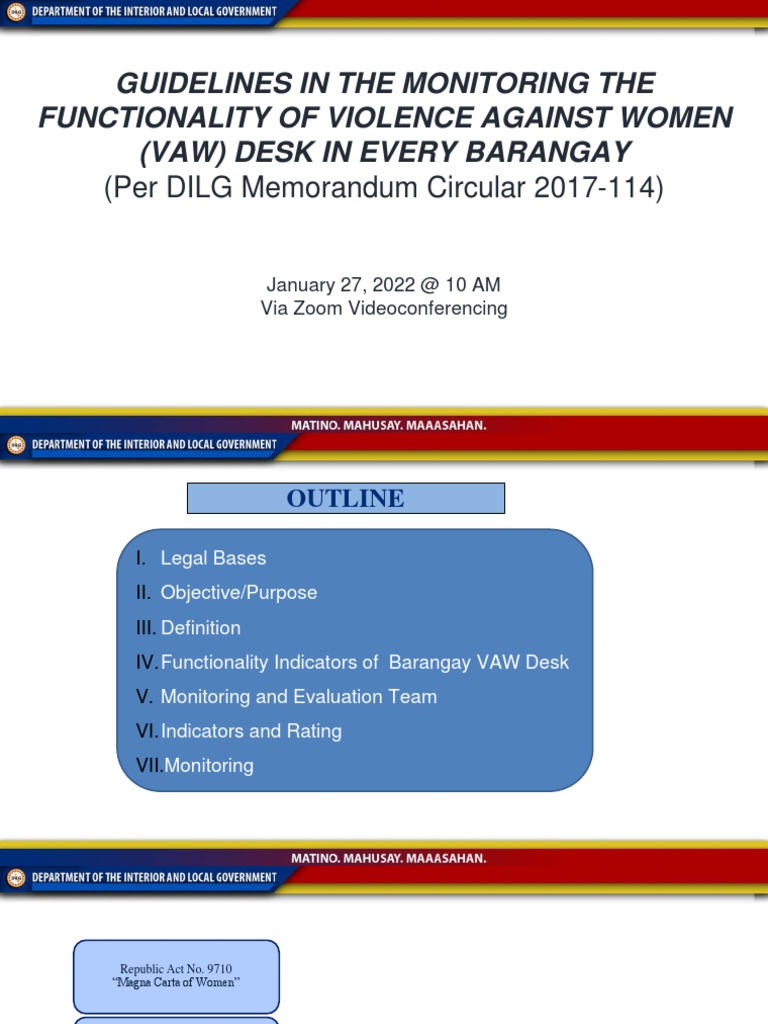 DEPARTMENT OF THE INTERIOR AND LOCAL GOVERNMENT

GUIDELINES IN THE MONITORING THE FUNCTIONALITY OF VIOLENCE AGAINST WOMEN (VAW) DESK IN EVERY BARANGAY
(Per DILG Memorandum Circular 2017-114)

January 27, 2022 @ 10 AM
Via Zoom Videoconferencing

MATINO. MAHUSAY. MAAASAHAN.

DEPARTMENT OF THE INTERIOR AND LOCAL GOVERNMENT

OUTLINE

I. Legal Bases
II. Objective/Purpose
III. Definition
IV. Functionality Indicators of Barangay VAW Desk
V. Monitoring and Evaluation Team
VI. Indicators and Rating
VII. Monitoring

MATINO. MAHUSAY. MAAASAHAN.

DEPARTMENT OF THE INTERIOR AND LOCAL GOVERNMENT

Republic Act No. 9710
"Magna Carta of Women"